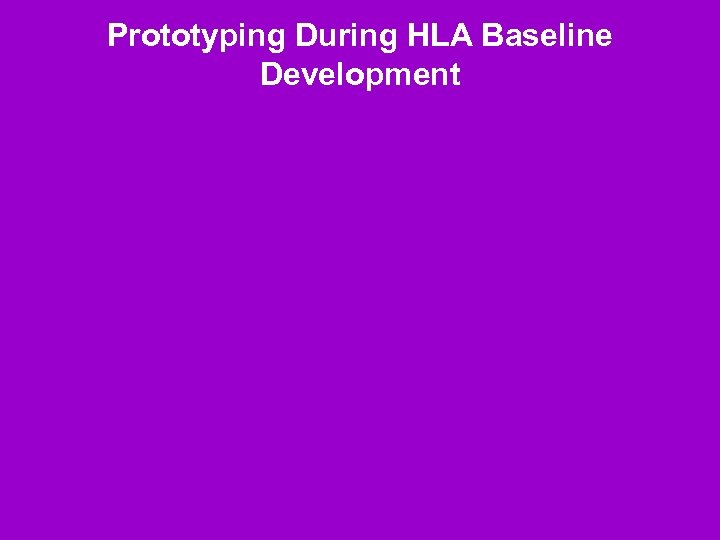 Prototyping During HLA Baseline Development